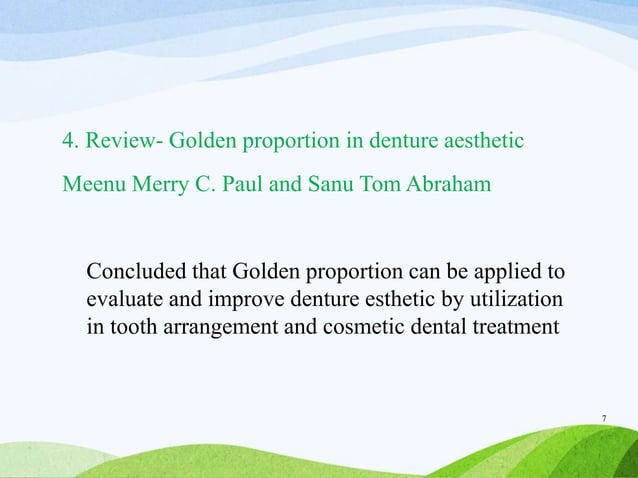 4. Review- Golden proportion in denture aesthetic

Meenu Merry C. Paul and Sanu Tom Abraham

Concluded that Golden proportion can be applied to evaluate and improve denture esthetic by utilization in tooth arrangement and cosmetic dental treatment

7